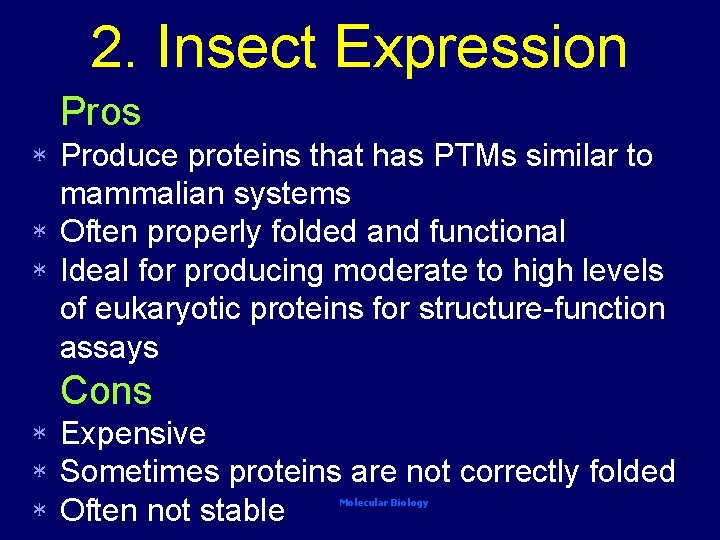 2. Insect Expression

Pros

* Produce proteins that has PTMs similar to mammalian systems
* Often properly folded and functional
* Ideal for producing moderate to high levels of eukaryotic proteins for structure-function assays

Cons

* Expensive
* Sometimes proteins are not correctly folded
* Often not stable

Molecular Biology